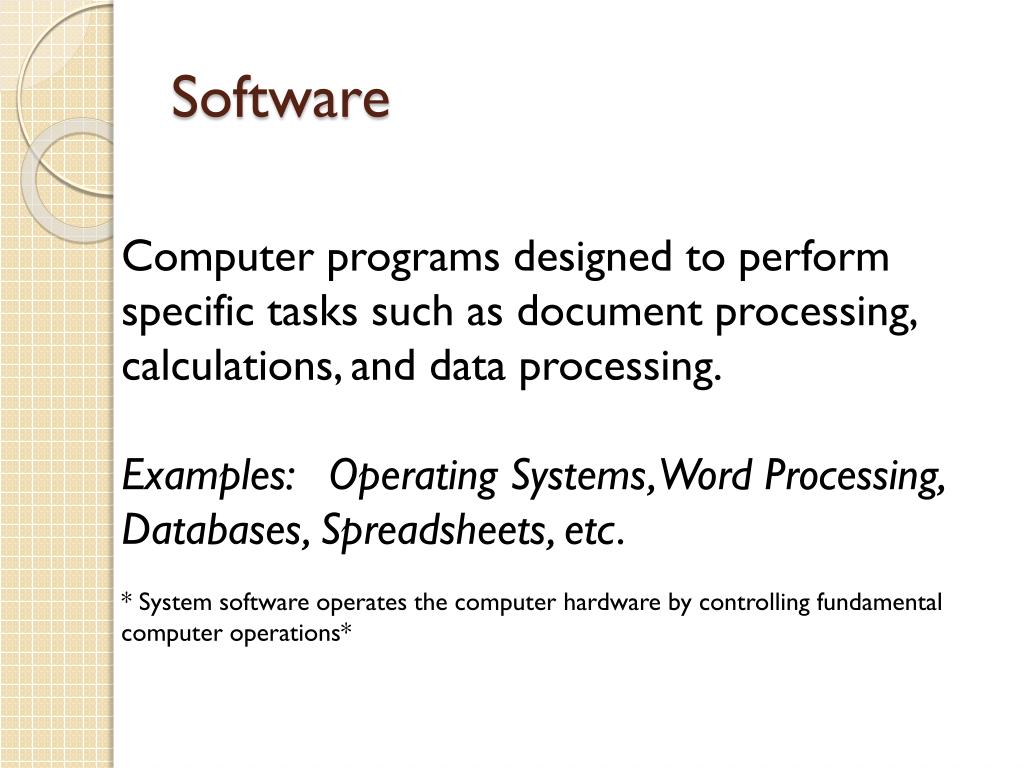 Software

Computer programs designed to perform specific tasks such as document processing, calculations, and data processing.

Examples: Operating Systems, Word Processing, Databases, Spreadsheets, etc.

* System software operates the computer hardware by controlling fundamental computer operations*